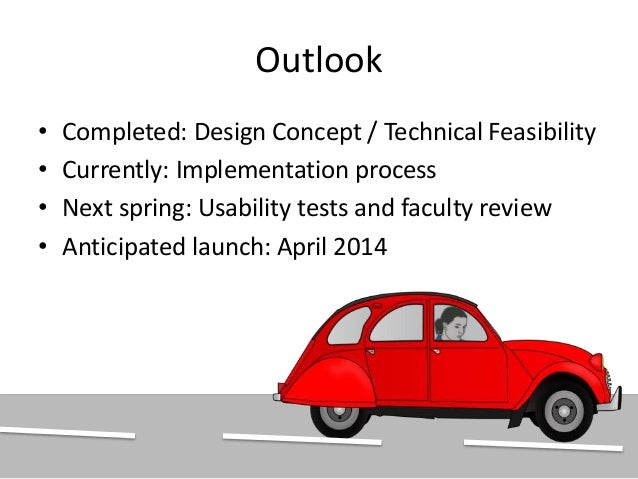 Outlook

• Completed: Design Concept / Technical Feasibility
• Currently: Implementation process
• Next spring: Usability tests and faculty review
• Anticipated launch: April 2014